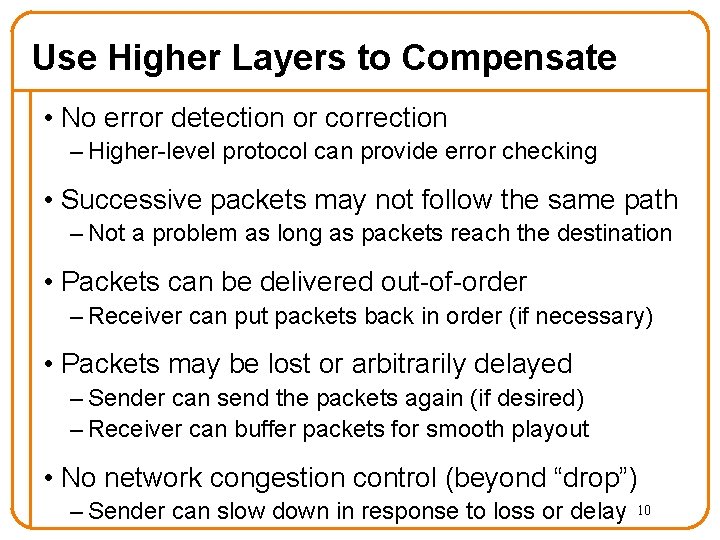 Use Higher Layers to Compensate

• No error detection or correction
– Higher-level protocol can provide error checking

• Successive packets may not follow the same path
– Not a problem as long as packets reach the destination

• Packets can be delivered out-of-order
– Receiver can put packets back in order (if necessary)

• Packets may be lost or arbitrarily delayed
– Sender can send the packets again (if desired)
– Receiver can buffer packets for smooth playout

• No network congestion control (beyond “drop”)
– Sender can slow down in response to loss or delay

10